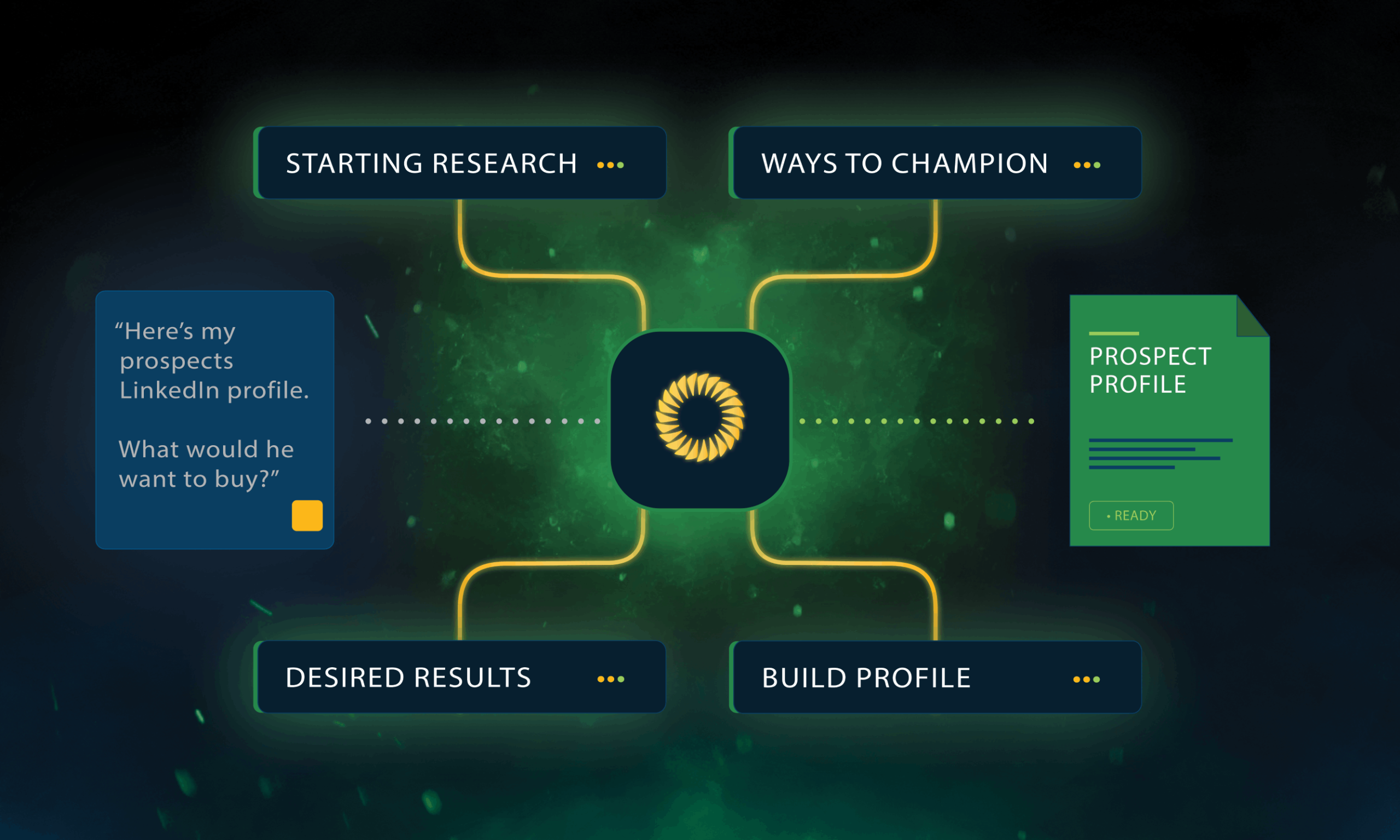 STARTING RESEARCH

WAYS TO CHAMPION

“Here’s my prospects LinkedIn profile.

What would he want to buy?”

PROSPECT PROFILE

• READY

DESIRED RESULTS

BUILD PROFILE